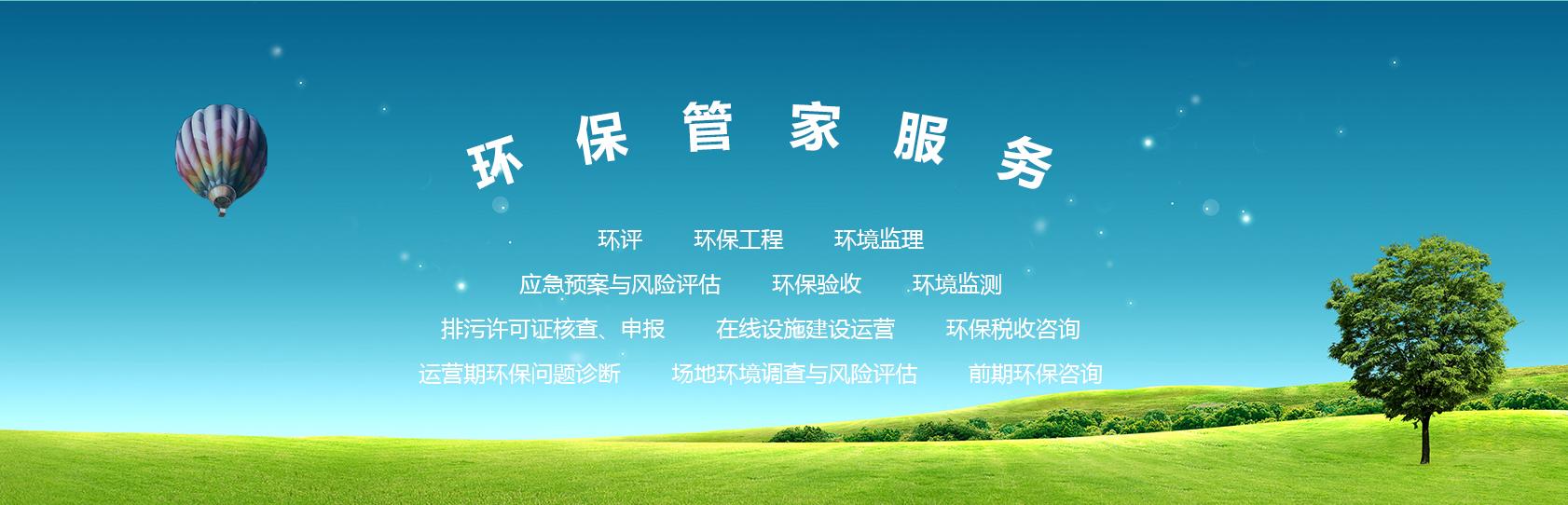 环保管家服务

环评　环保工程　环境监理

应急预案与风险评估　环保验收　环境监测

排污许可证核查、申报　在线设施建设运营　环保税收咨询

运营期环保问题诊断　场地环境调查与风险评估　前期环保咨询